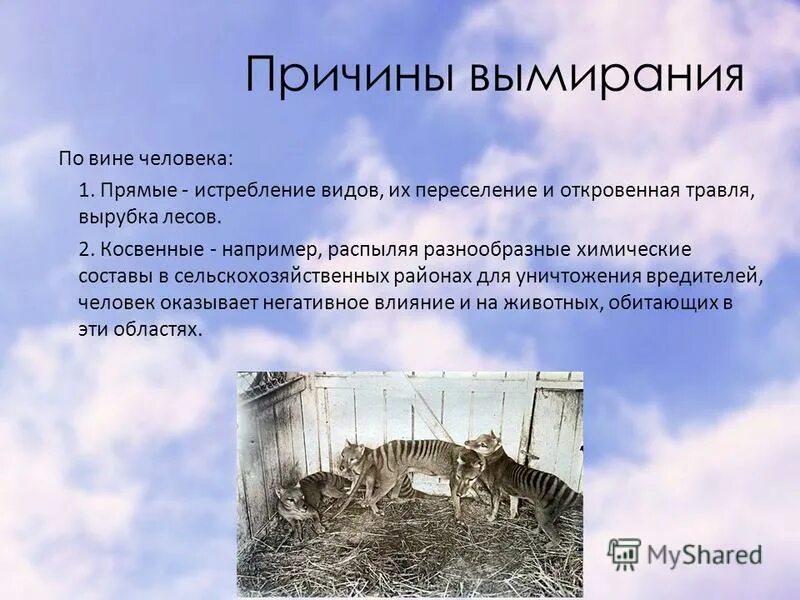 Причины вымирания

По вине человека:

1. Прямые - истребление видов, их переселение и откровенная травля, вырубка лесов.

2. Косвенные - например, распыляя разнообразные химические составы в сельскохозяйственных районах для уничтожения вредителей, человек оказывает негативное влияние и на животных, обитающих в эти областях.

MyShared